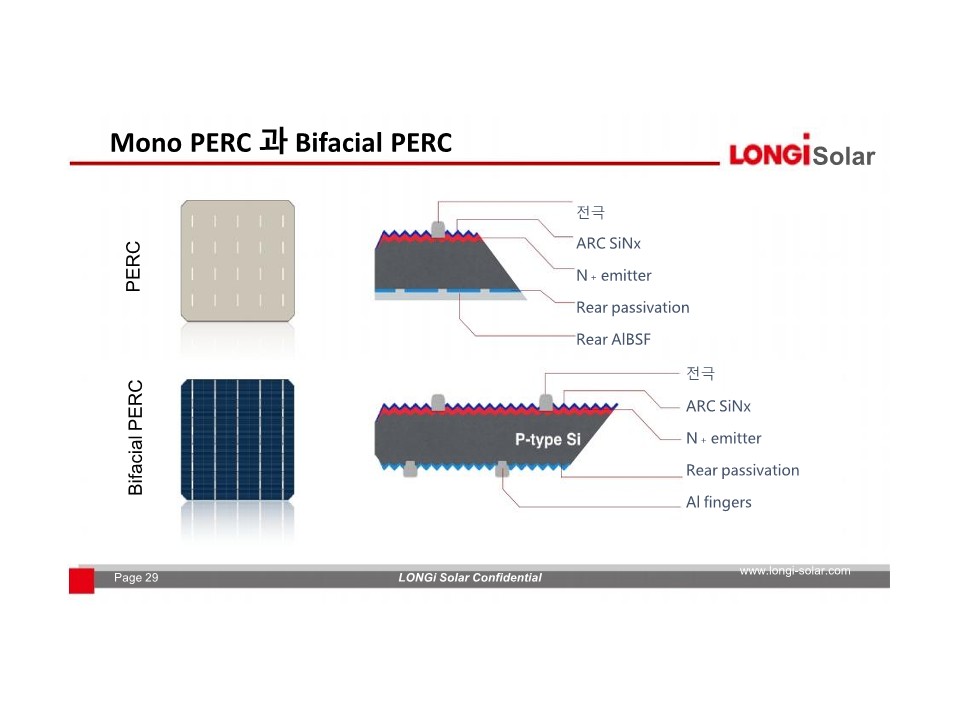 Mono PERC 과 Bifacial PERC

LONGi Solar

PERC

전극
ARC SiNx
N + emitter
Rear passivation
Rear AlBSF

Bifacial PERC

P-type Si

전극
ARC SiNx
N + emitter
Rear passivation
Al fingers

Page 29 LONGi Solar Confidential www.longi-solar.com